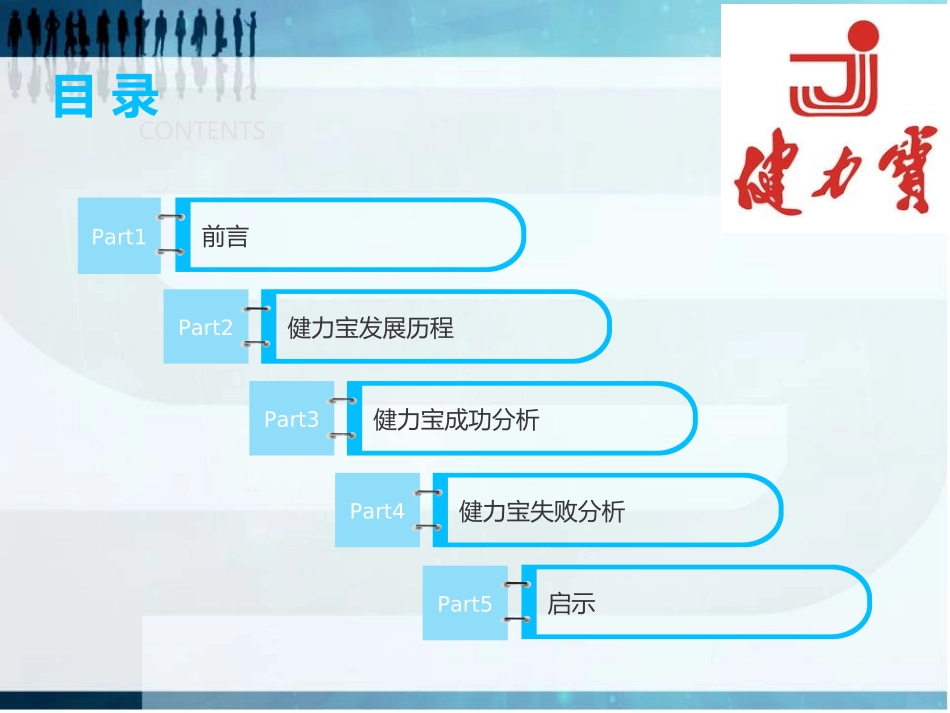 目录
CONTENTS

健力寶

Part1 前言

Part2 健力宝发展历程

Part3 健力宝成功分析

Part4 健力宝失败分析

Part5 启示